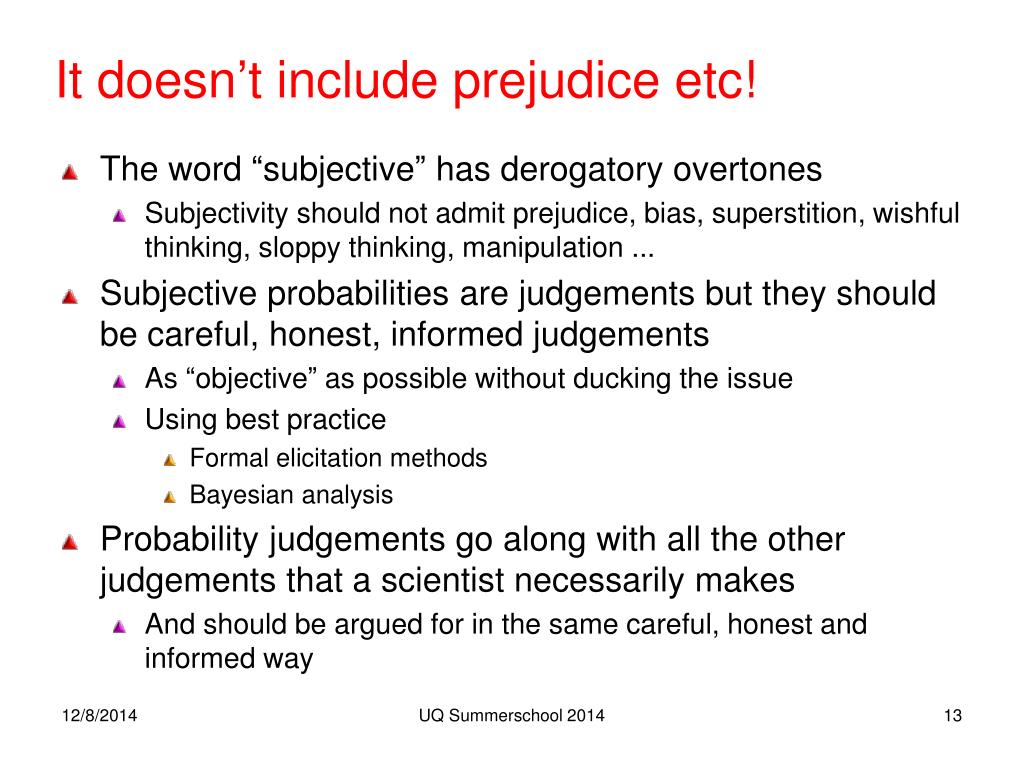 It doesn’t include prejudice etc!

The word “subjective” has derogatory overtones

Subjectivity should not admit prejudice, bias, superstition, wishful thinking, sloppy thinking, manipulation ...

Subjective probabilities are judgements but they should be careful, honest, informed judgements

As “objective” as possible without ducking the issue

Using best practice

Formal elicitation methods

Bayesian analysis

Probability judgements go along with all the other judgements that a scientist necessarily makes

And should be argued for in the same careful, honest and informed way

12/8/2014

UQ Summerschool 2014

13